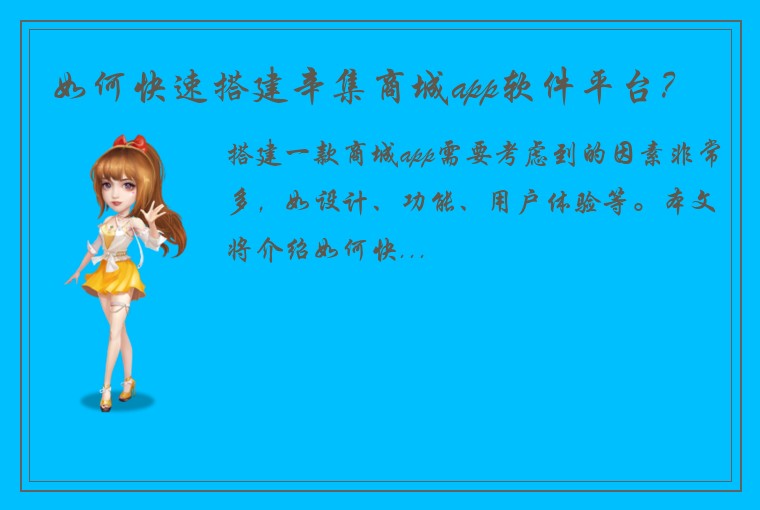 如何快速搭建辛集商城app软件平台？

搭建一款商城app需要考虑到的因素非常多，如设计、功能、用户体验等。本文将介绍如何快...